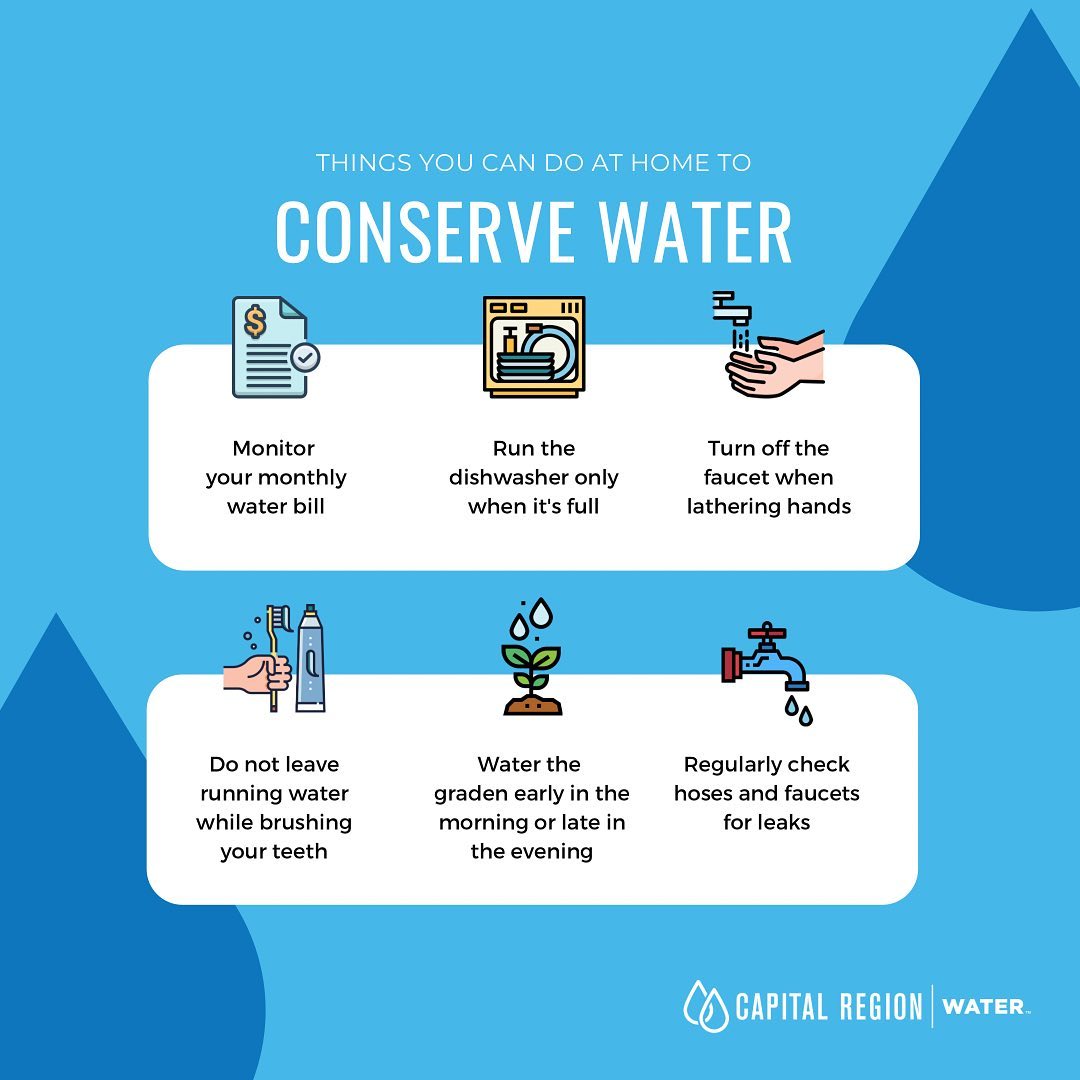 THINGS YOU CAN DO AT HOME TO

CONSERVE WATER

Monitor your monthly water bill

Run the dishwasher only when it's full

Turn off the faucet when lathering hands

Do not leave running water while brushing your teeth

Water the graden early in the morning or late in the evening

Regularly check hoses and faucets for leaks

CAPITAL REGION | WATER™